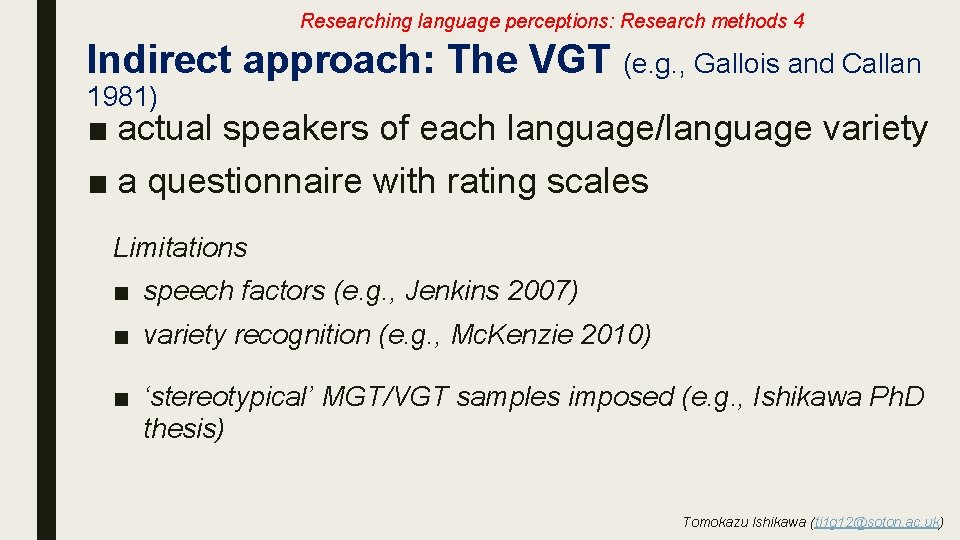 Researching language perceptions: Research methods 4

Indirect approach: The VGT (e.g., Gallois and Callan 1981)

■ actual speakers of each language/language variety

■ a questionnaire with rating scales

Limitations

■ speech factors (e.g., Jenkins 2007)

■ variety recognition (e.g., McKenzie 2010)

■ ‘stereotypical’ MGT/VGT samples imposed (e.g., Ishikawa PhD thesis)

Tomokazu Ishikawa (ti1g12@soton.ac.uk)